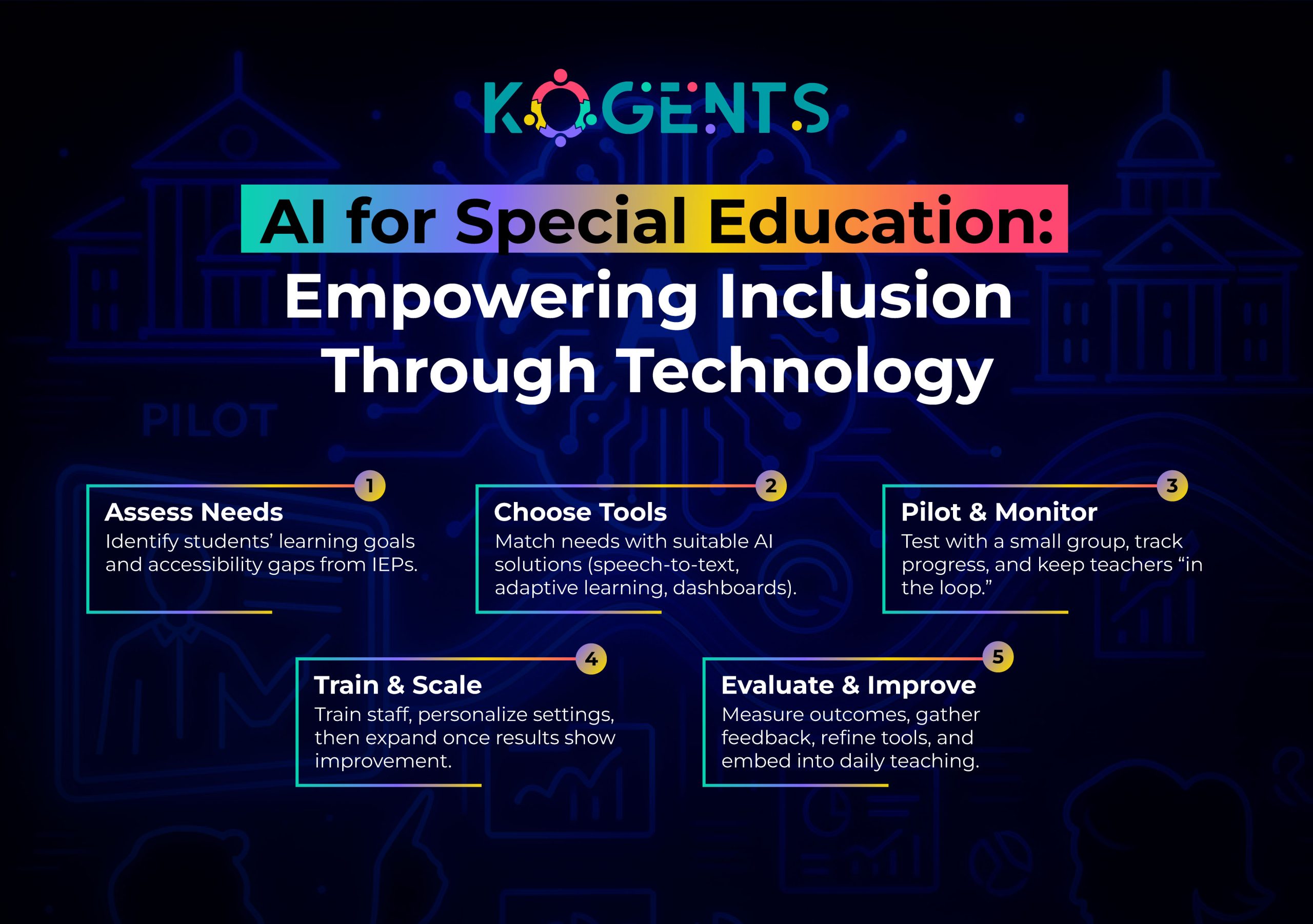 KOGENTS

AI for Special Education: Empowering Inclusion Through Technology

PILOT

1
Assess Needs
Identify students' learning goals and accessibility gaps from IEPs.

2
Choose Tools
Match needs with suitable AI solutions (speech-to-text, adaptive learning, dashboards).

3
Pilot & Monitor
Test with a small group, track progress, and keep teachers "in the loop."

4
Train & Scale
Train staff, personalize settings, then expand once results show improvement.

5
Evaluate & Improve
Measure outcomes, gather feedback, refine tools, and embed into daily teaching.